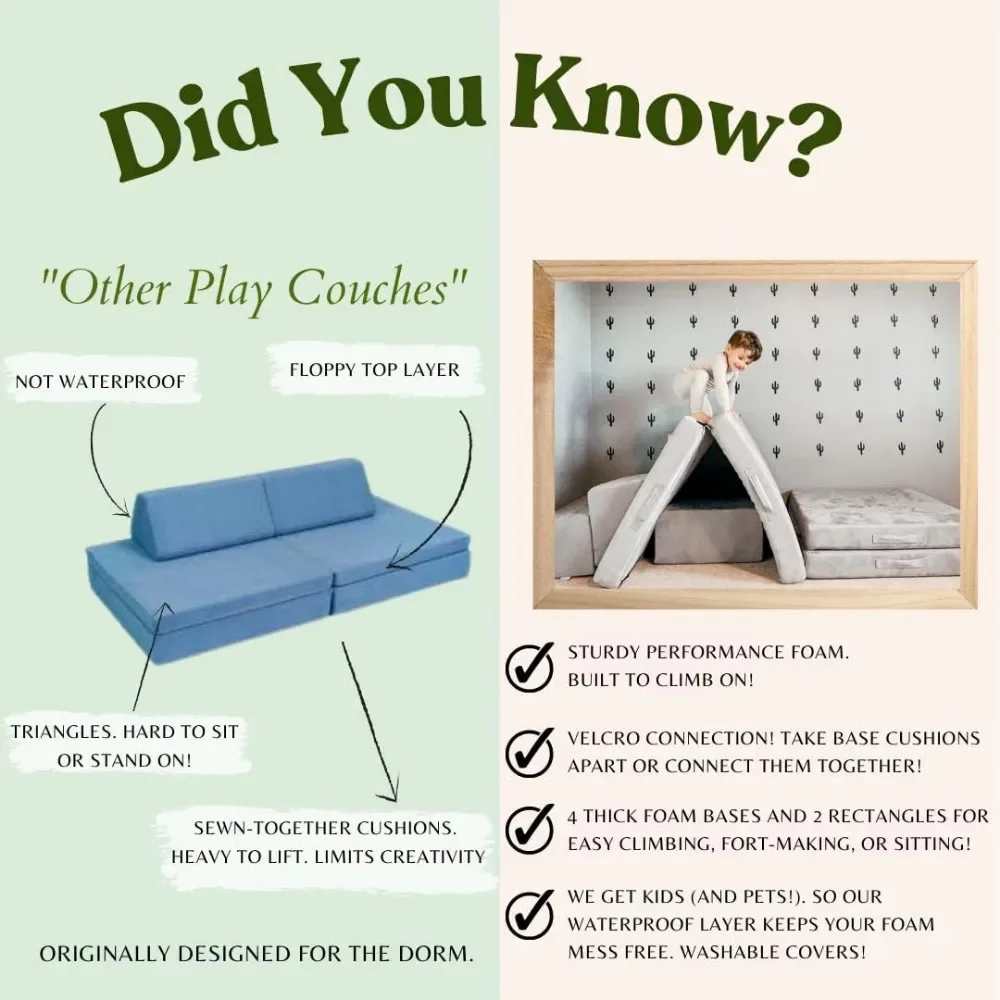 Did You Know?

"Other Play Couches"

NOT WATERPROOF

FLOPPY TOP LAYER

TRIANGLES. HARD TO SIT OR STAND ON!

SEWN-TOGETHER CUSHIONS. HEAVY TO LIFT. LIMITS CREATIVITY

ORIGINALLY DESIGNED FOR THE DORM.

STURDY PERFORMANCE FOAM. BUILT TO CLIMB ON!

VELCRO CONNECTION! TAKE BASE CUSHIONS APART OR CONNECT THEM TOGETHER!

4 THICK FOAM BASES AND 2 RECTANGLES FOR EASY CLIMBING, FORT-MAKING, OR SITTING!

WE GET KIDS (AND PETS!). SO OUR WATERPROOF LAYER KEEPS YOUR FOAM MESS FREE. WASHABLE COVERS!